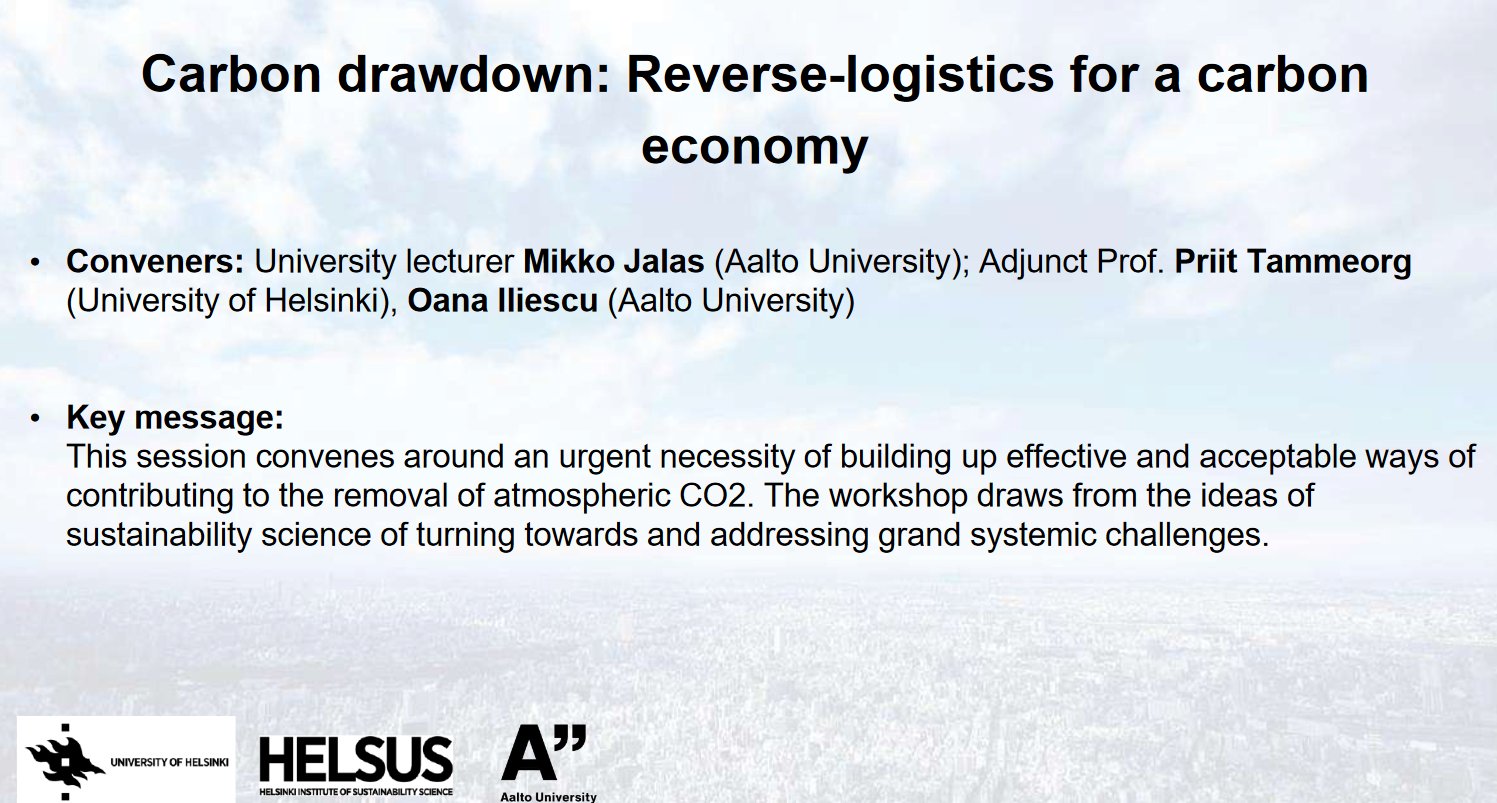 Carbon drawdown: Reverse-logistics for a carbon economy

• **Conveners:** University lecturer **Mikko Jalas** (Aalto University); Adjunct Prof. **Priit Tammeorg** (University of Helsinki), **Oana Iliescu** (Aalto University)

• **Key message:**
This session convenes around an urgent necessity of building up effective and acceptable ways of contributing to the removal of atmospheric CO2. The workshop draws from the ideas of sustainability science of turning towards and addressing grand systemic challenges.

UNIVERSITY OF HELSINKI

HELSUS
HELSINKI INSTITUTE OF SUSTAINABILITY SCIENCE

A"
Aalto University